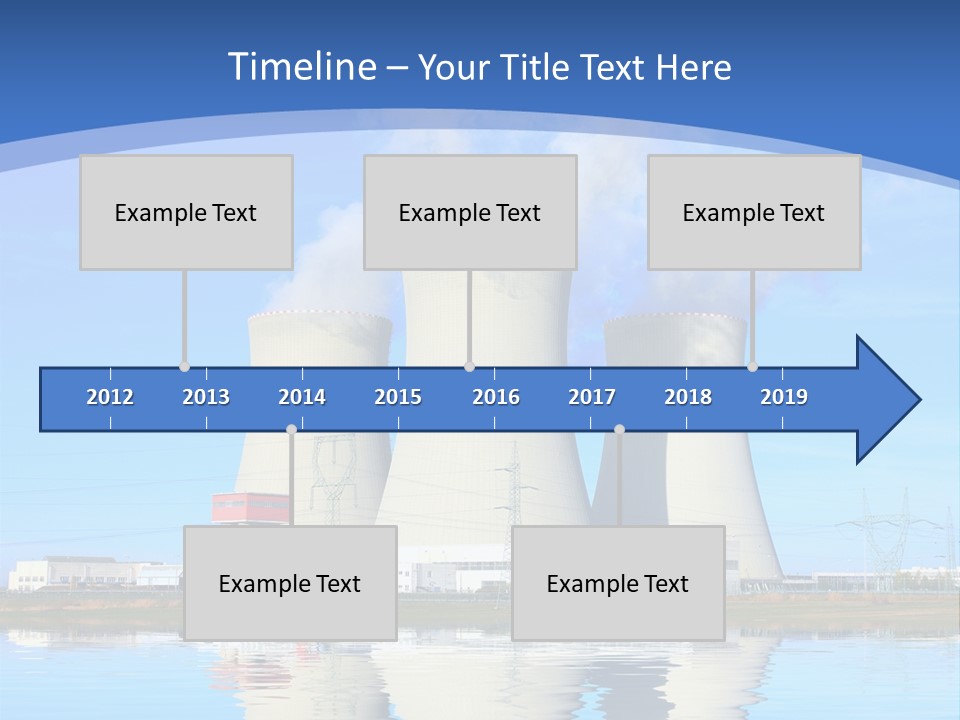 Timeline – Your Title Text Here

Example Text

Example Text

Example Text

2012 2013 2014 2015 2016 2017 2018 2019

Example Text

Example Text